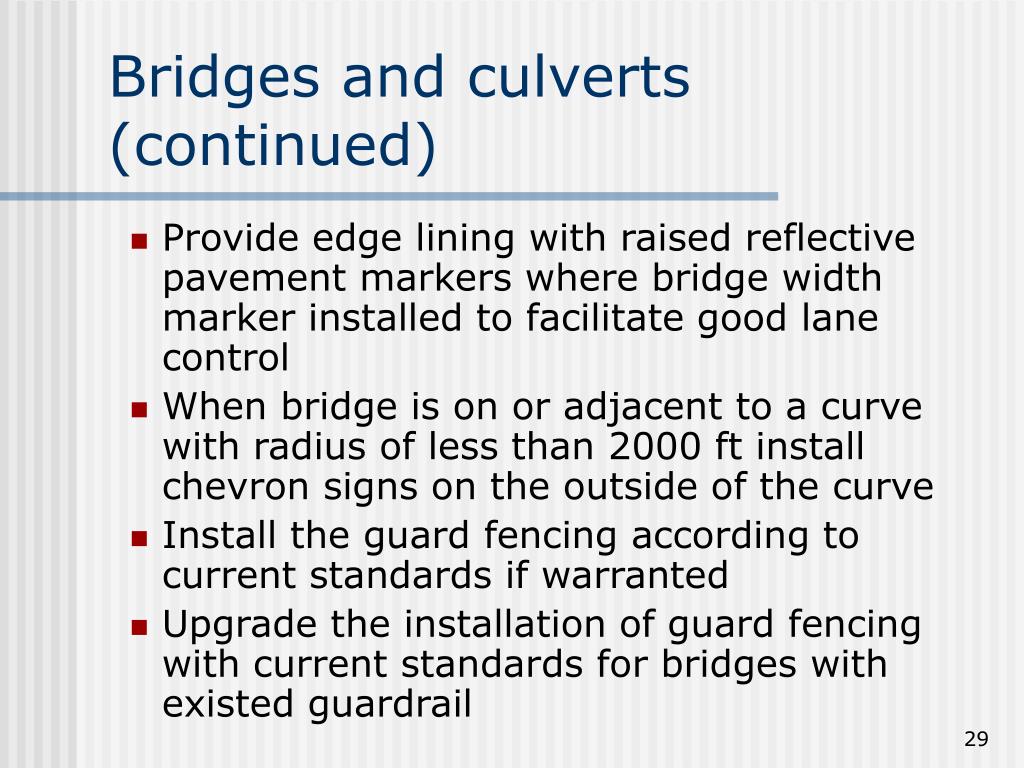 Bridges and culverts (continued)

- Provide edge lining with raised reflective pavement markers where bridge width marker installed to facilitate good lane control
- When bridge is on or adjacent to a curve with radius of less than 2000 ft install chevron signs on the outside of the curve
- Install the guard fencing according to current standards if warranted
- Upgrade the installation of guard fencing with current standards for bridges with existed guardrail

29